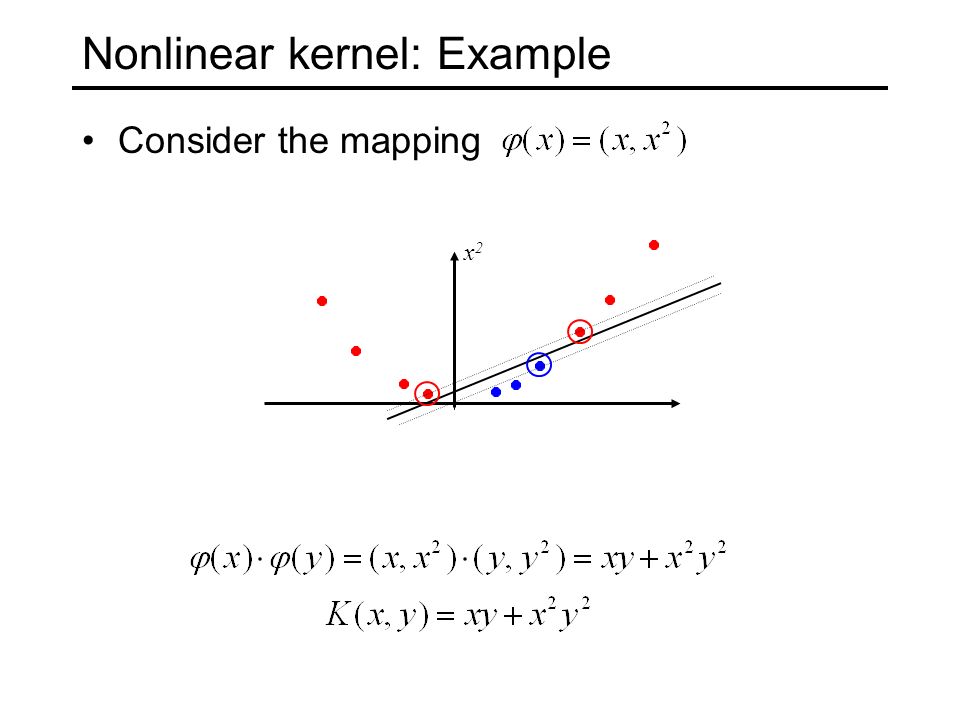 Nonlinear kernel: Example

• Consider the mapping $\varphi(x) = (x, x^2)$

$x^2$

$\varphi(x) \cdot \varphi(y) = (x, x^2) \cdot (y, y^2) = xy + x^2 y^2$

$K(x, y) = xy + x^2 y^2$